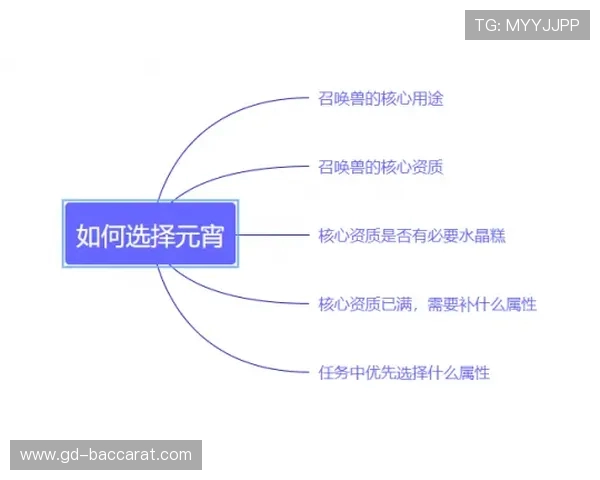 TG: MYYJJPP

如何选择元宵

召唤兽的核心用途

召唤兽的核心资质

核心资质是否有必要水晶糕

核心资质已满，需要补什么属性

任务中优先选择什么属性

www.gd-baccarat.com